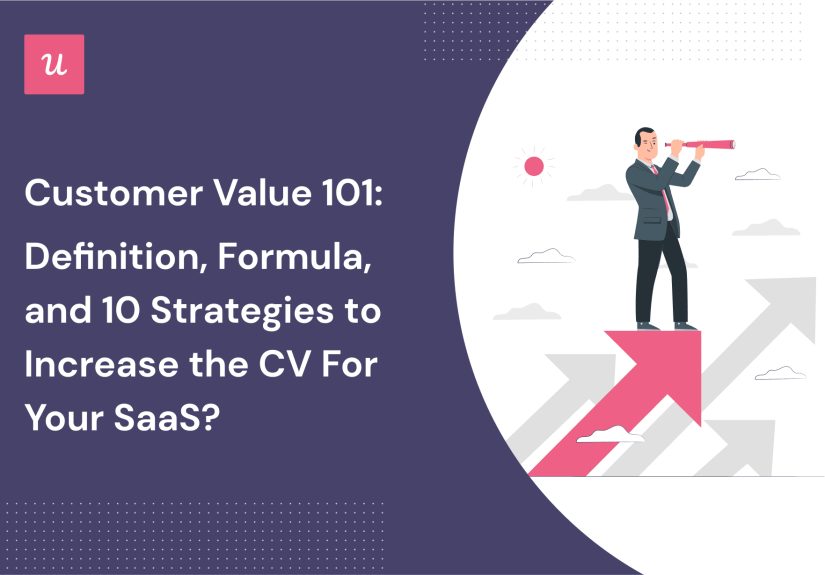 u

Customer Value 101: Definition, Formula, and 10 Strategies to Increase the CV For Your SaaS?